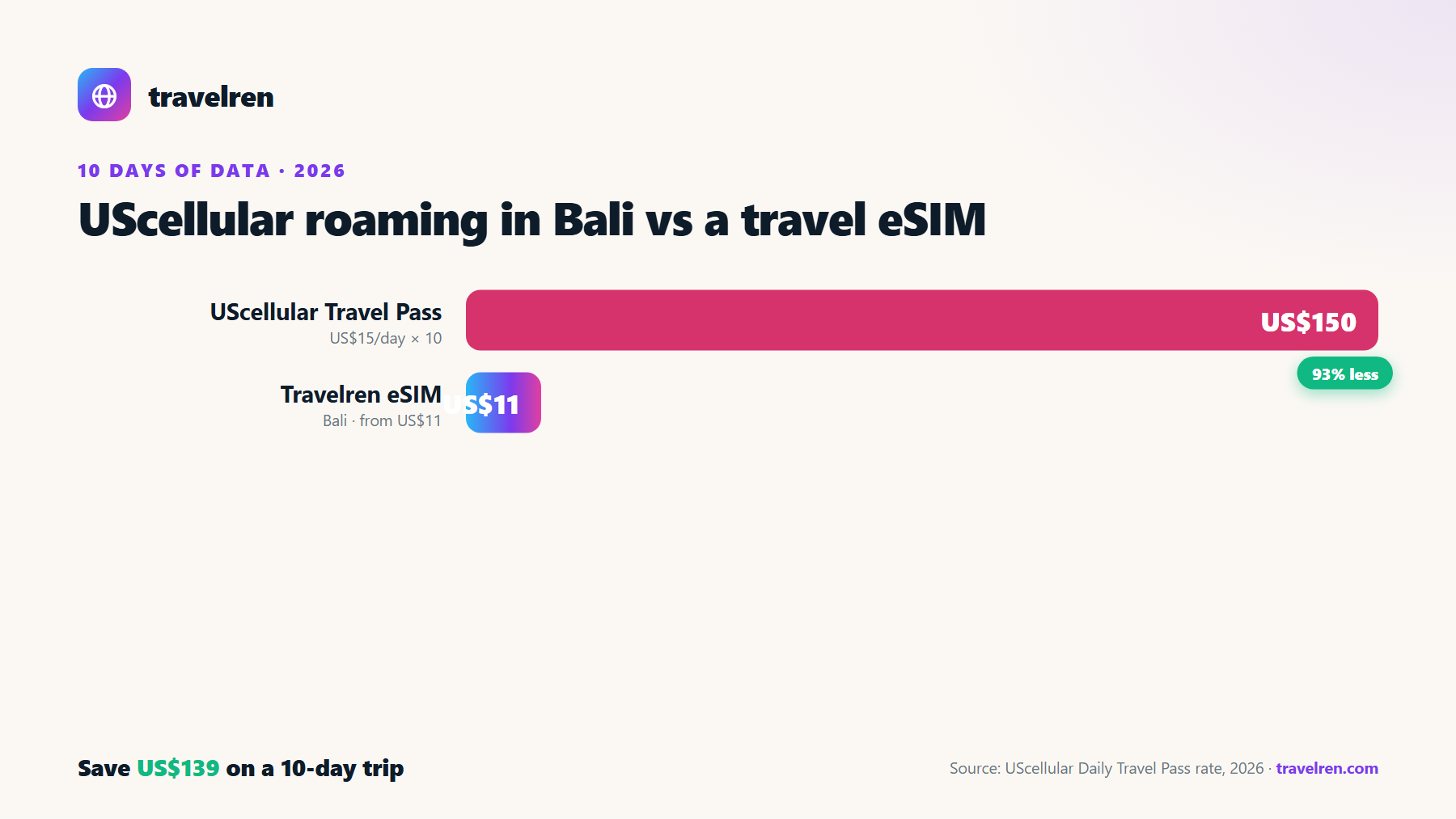 travelren

10 DAYS OF DATA · 2026

UScellular roaming in Bali vs a travel eSIM

UScellular Travel Pass
US$15/day × 10

US$150

93% less

Travelren eSIM
Bali · from US$11

US$11

Save US$139 on a 10-day trip

Source: UScellular Daily Travel Pass rate, 2026 · travelren.com